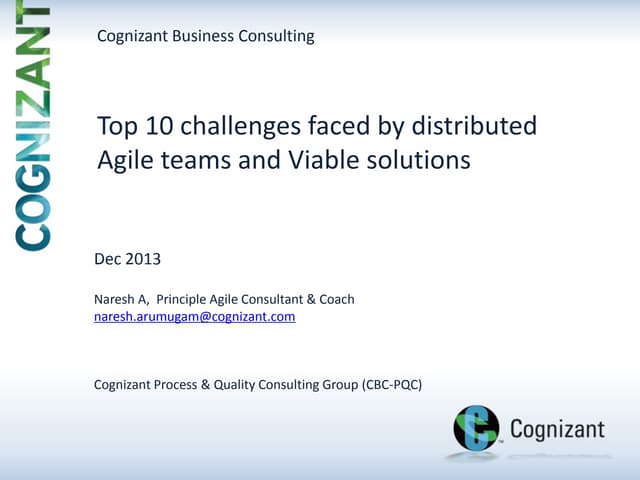 COGNIZANT

Cognizant Business Consulting

Top 10 challenges faced by distributed Agile teams and Viable solutions

Dec 2013

Naresh A, Principle Agile Consultant & Coach
naresh.arumugam@cognizant.com

Cognizant Process & Quality Consulting Group (CBC-PQC)

Cognizant